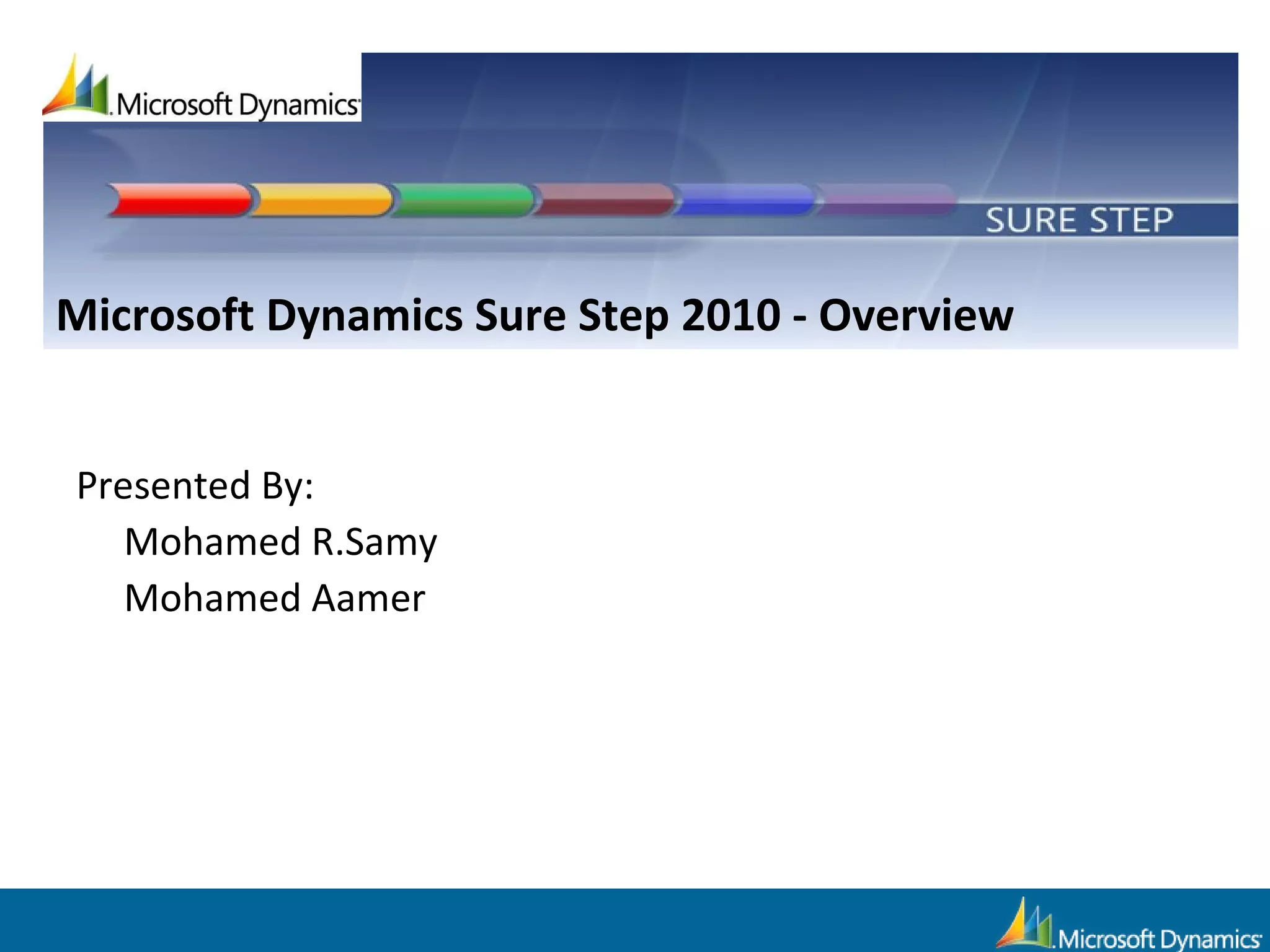 Microsoft Dynamics

SURE STEP

Microsoft Dynamics Sure Step 2010 - Overview

Presented By:
Mohamed R.Samy
Mohamed Aamer

Microsoft Dynamics